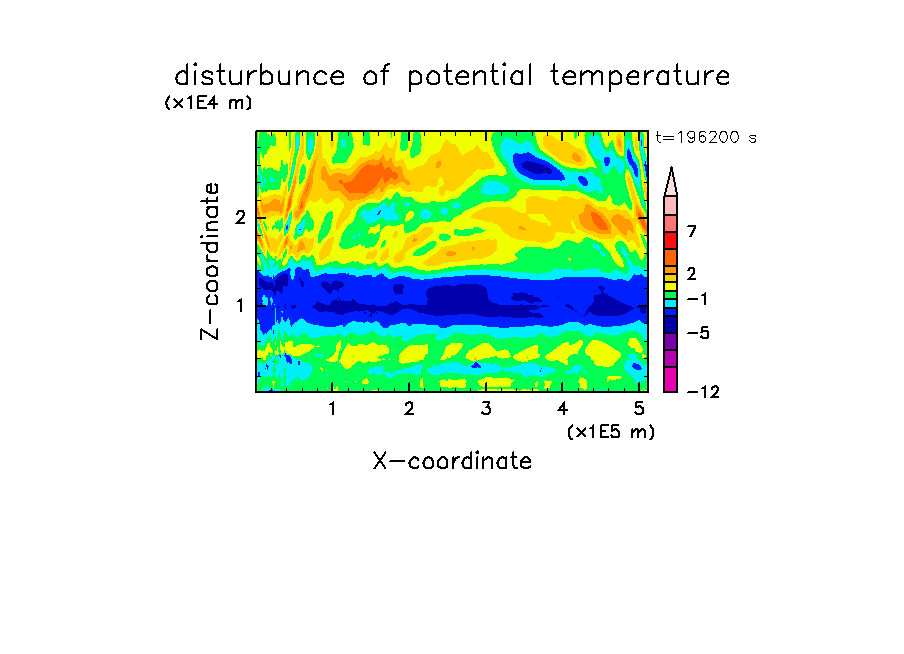 disturbunce of potential temperature

(x1E4 m)

t=196200 s

Z-coordinate

2

1

7

2

−1

−5

−12

1 2 3 4 5

(x1E5 m)

X-coordinate